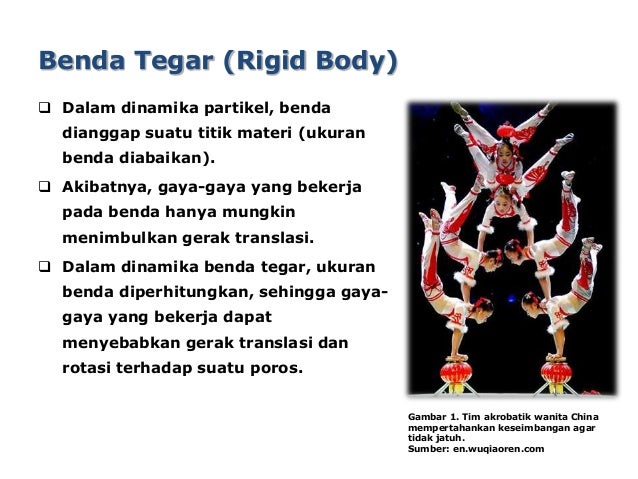 Benda Tegar (Rigid Body)

❑ Dalam dinamika partikel, benda dianggap suatu titik materi (ukuran benda diabaikan).

❑ Akibatnya, gaya-gaya yang bekerja pada benda hanya mungkin menimbulkan gerak translasi.

❑ Dalam dinamika benda tegar, ukuran benda diperhitungkan, sehingga gaya-gaya yang bekerja dapat menyebabkan gerak translasi dan rotasi terhadap suatu poros.

Gambar 1. Tim akrobatik wanita China mempertahankan keseimbangan agar tidak jatuh.
Sumber: en.wuqiaoren.com